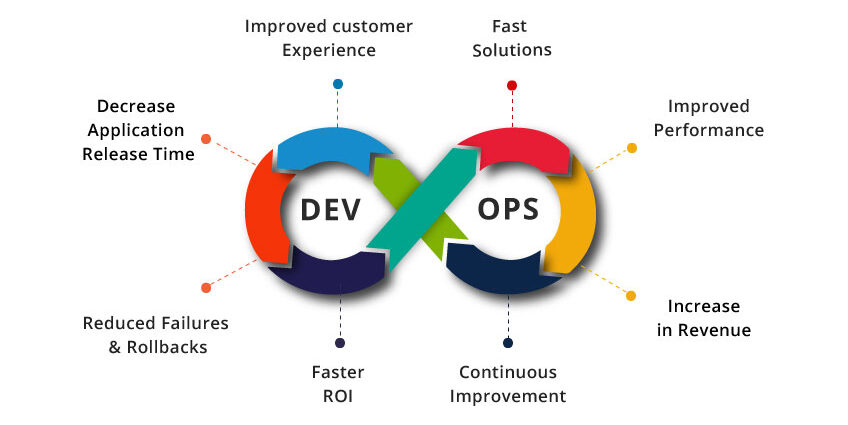 Improved customer Experience

Fast Solutions

Decrease Application Release Time

Improved Performance

DEV

OPS

Reduced Failures & Rollbacks

Increase in Revenue

Faster ROI

Continuous Improvement